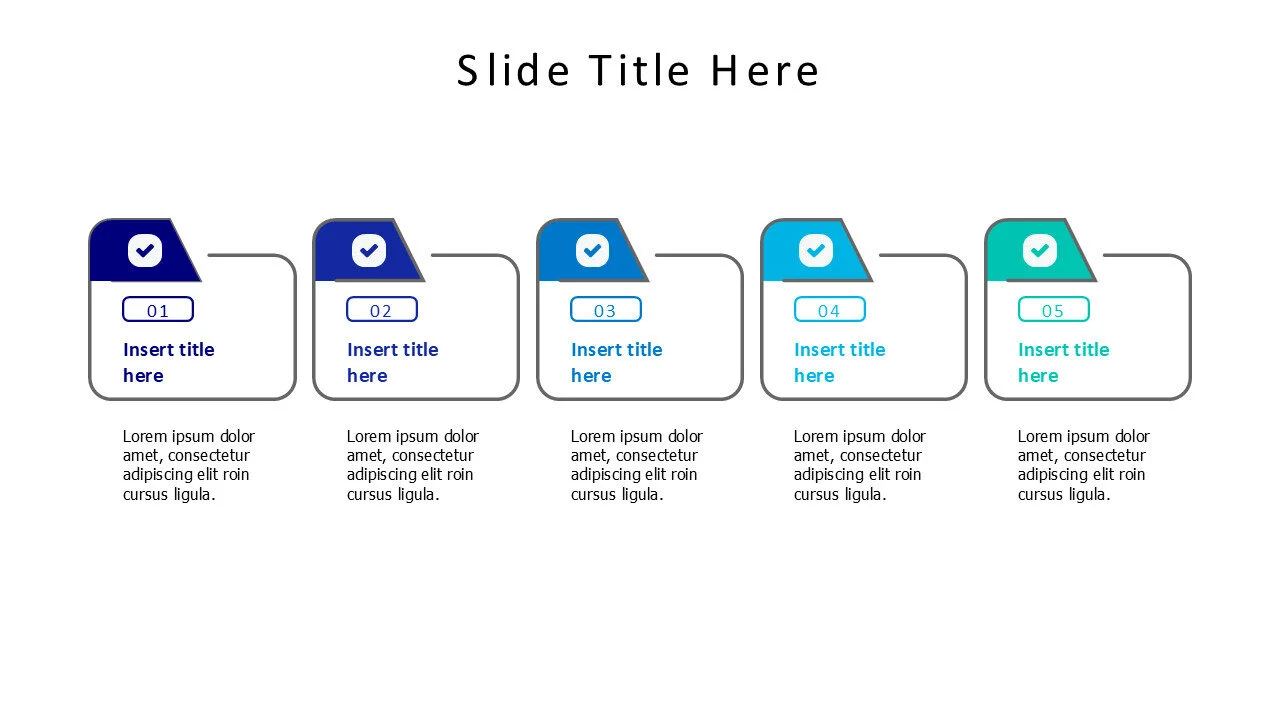 Slide Title Here

01

Insert title here

Lorem ipsum dolor amet, consectetur adipiscing elit roin cursus ligula.

02

Insert title here

Lorem ipsum dolor amet, consectetur adipiscing elit roin cursus ligula.

03

Insert title here

Lorem ipsum dolor amet, consectetur adipiscing elit roin cursus ligula.

04

Insert title here

Lorem ipsum dolor amet, consectetur adipiscing elit roin cursus ligula.

05

Insert title here

Lorem ipsum dolor amet, consectetur adipiscing elit roin cursus ligula.